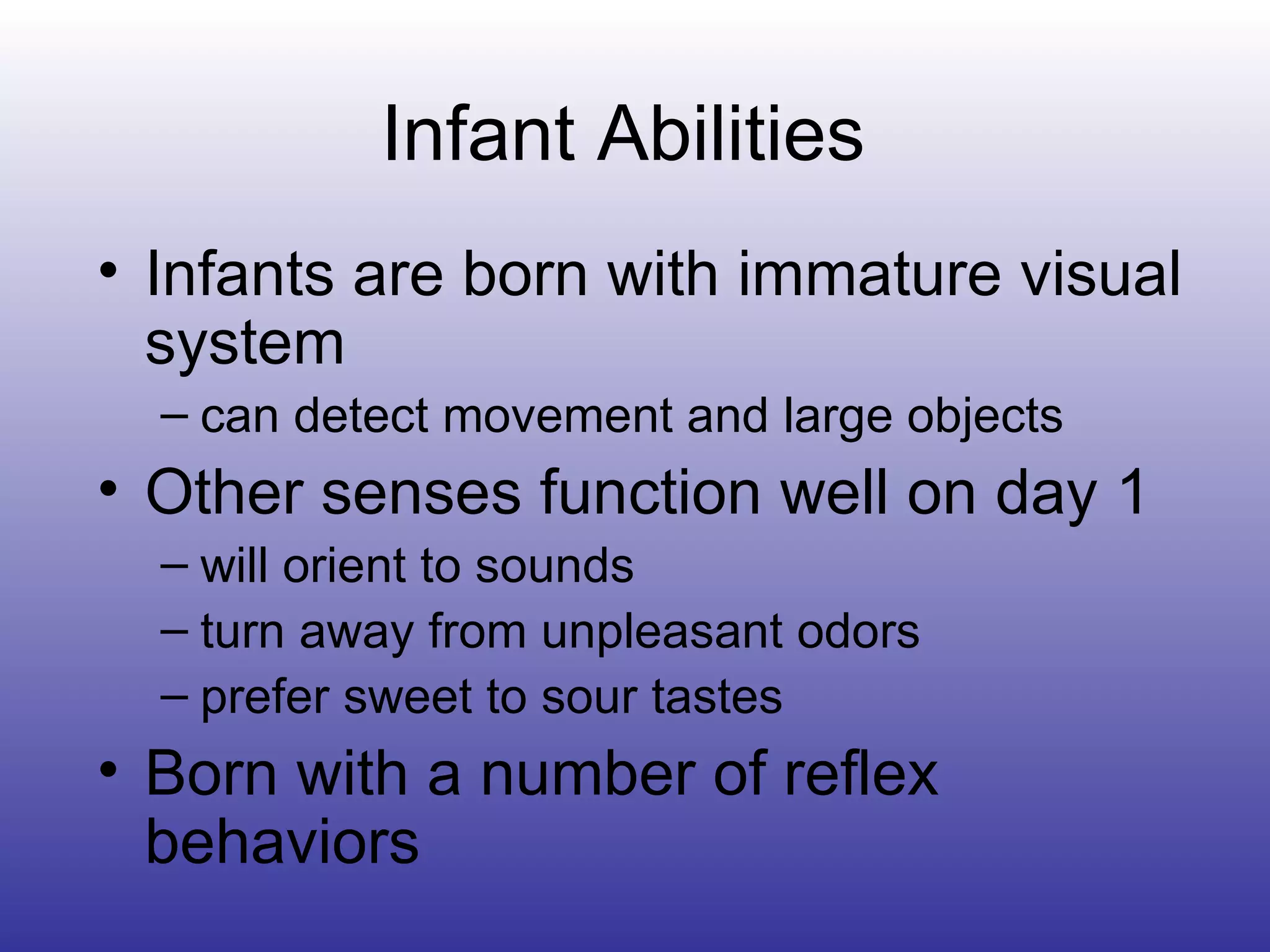 Infant Abilities

• Infants are born with immature visual system
– can detect movement and large objects
• Other senses function well on day 1
– will orient to sounds
– turn away from unpleasant odors
– prefer sweet to sour tastes
• Born with a number of reflex behaviors